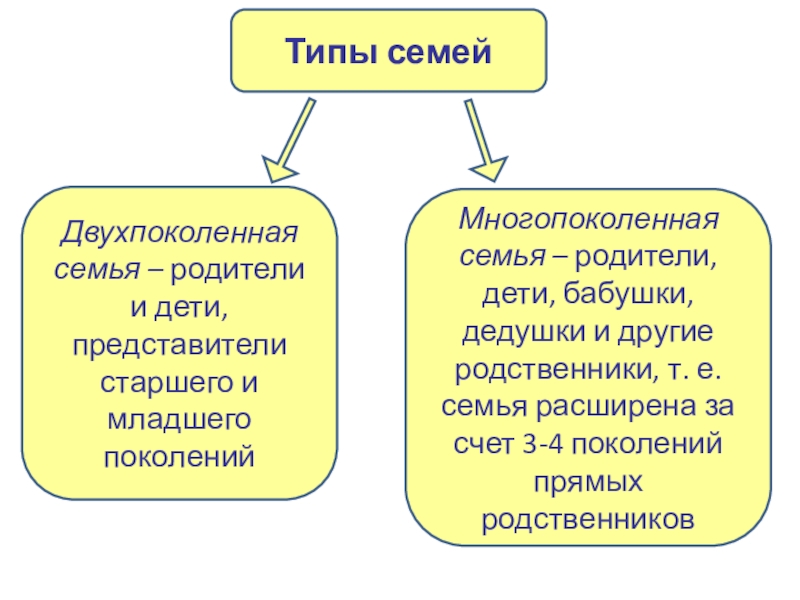 Типы семей

Двухпоколенная семья – родители и дети, представители старшего и младшего поколений

Многопоколенная семья – родители, дети, бабушки, дедушки и другие родственники, т. е. семья расширена за счет 3-4 поколений прямых родственников